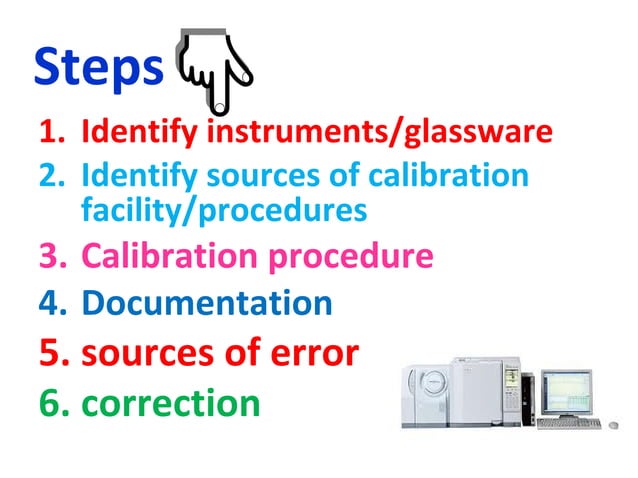 Steps

1. Identify instruments/glassware
2. Identify sources of calibration facility/procedures
3. Calibration procedure
4. Documentation
5. sources of error
6. correction